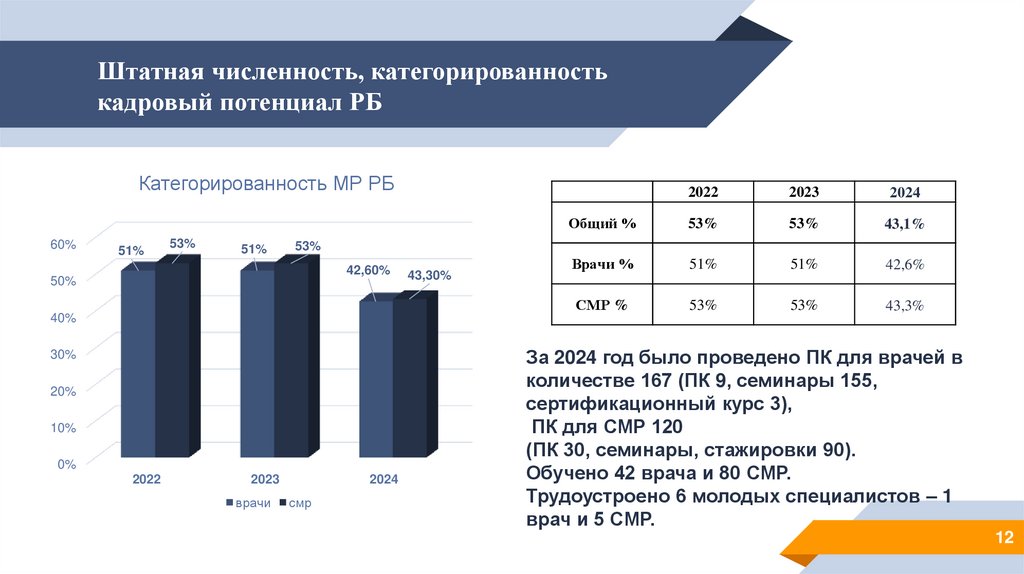 Штатная численность, категорированность кадровый потенциал РБ

Категорированность МР РБ

60%
50%
40%
30%
20%
10%
0%

51%
53%
51%
53%
42,60%
43,30%

2022
2023
2024

врачи смр

|  | 2022 | 2023 | 2024 |
|---|---|---|---|
| Общий % | 53% | 53% | 43,1% |
| Врачи % | 51% | 51% | 42,6% |
| СМР % | 53% | 53% | 43,3% |

За 2024 год было проведено ПК для врачей в количестве 167 (ПК 9, семинары 155, сертификационный курс 3),
ПК для СМР 120
(ПК 30, семинары, стажировки 90).
Обучено 42 врача и 80 СМР.
Трудоустроено 6 молодых специалистов – 1 врач и 5 СМР.

12